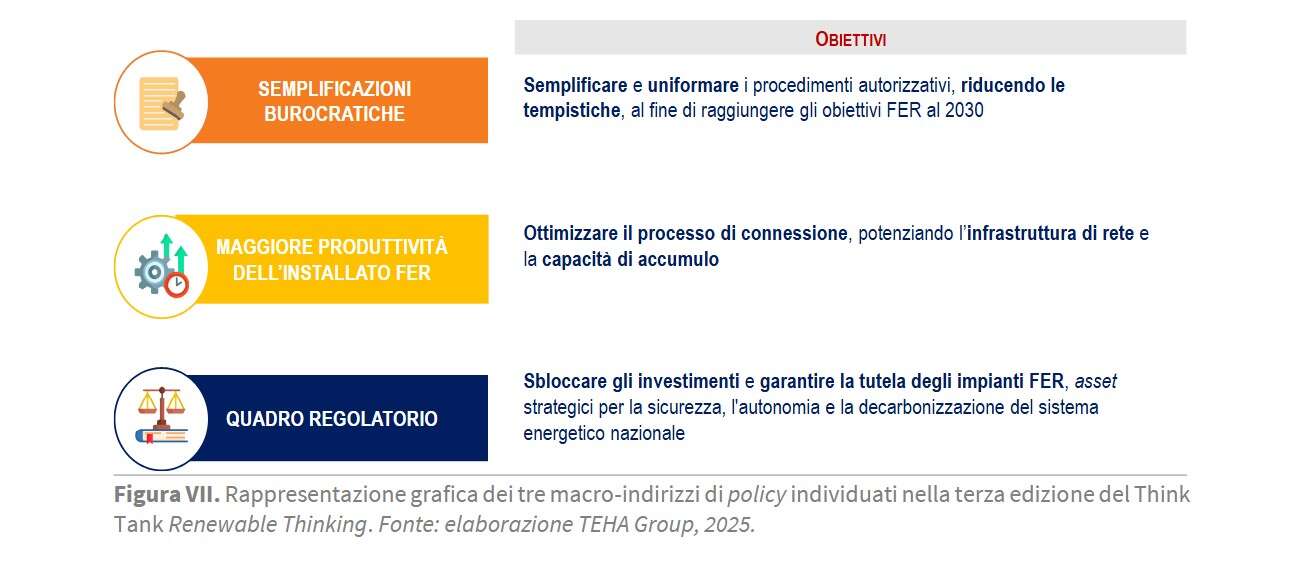 OBIETTIVI

SEMPLIFICAZIONI BUROCRATICHE

Semplificare e uniformare i procedimenti autorizzativi, riducendo le tempistiche, al fine di raggiungere gli obiettivi FER al 2030

MAGGIORE PRODUTTIVITÀ DELL'INSTALLATO FER

Ottimizzare il processo di connessione, potenziando l'infrastruttura di rete e la capacità di accumulo

QUADRO REGOLATORIO

Sbloccare gli investimenti e garantire la tutela degli impianti FER, asset strategici per la sicurezza, l'autonomia e la decarbonizzazione del sistema energetico nazionale

Figura VII. Rappresentazione grafica dei tre macro-indirizzi di policy individuati nella terza edizione del Think Tank Renewable Thinking. Fonte: elaborazione TEHA Group, 2025.